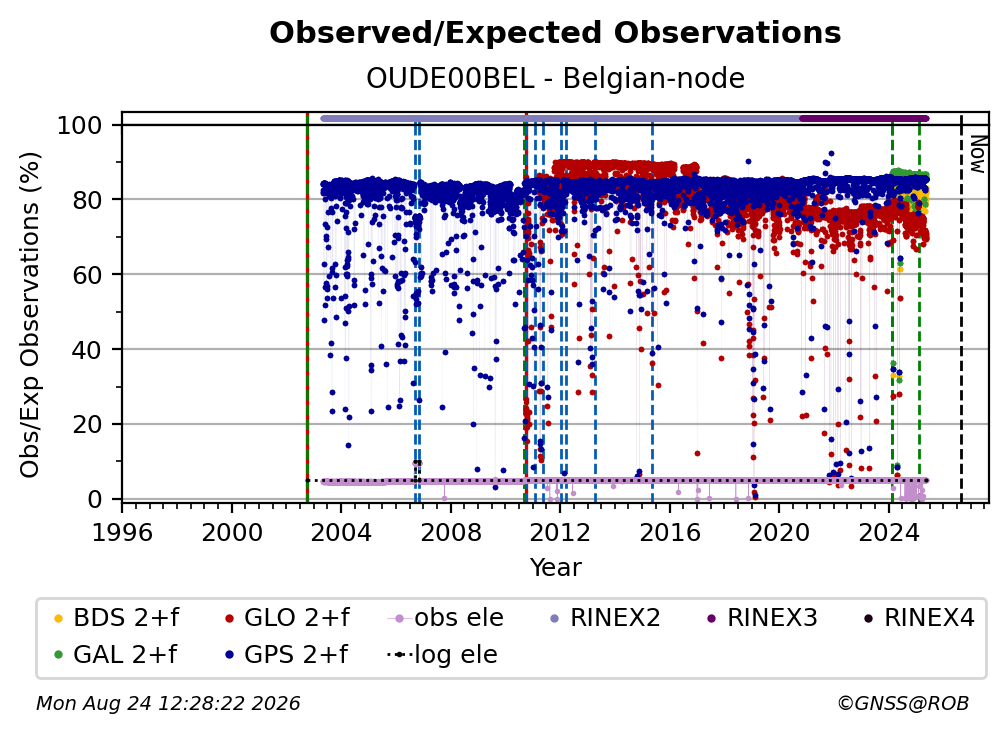 Observed/Expected Observations

OUDE00BEL - Belgian-node

Obs/Exp Observations (%)

100
80
60
40
20
0

Now

1996 2000 2004 2008 2012 2016 2020 2024

Year

BDS 2+f
GLO 2+f
obs ele
RINEX2
RINEX3
RINEX4
GAL 2+f
GPS 2+f
log ele

Mon Aug 24 12:28:22 2026

©GNSS@ROB